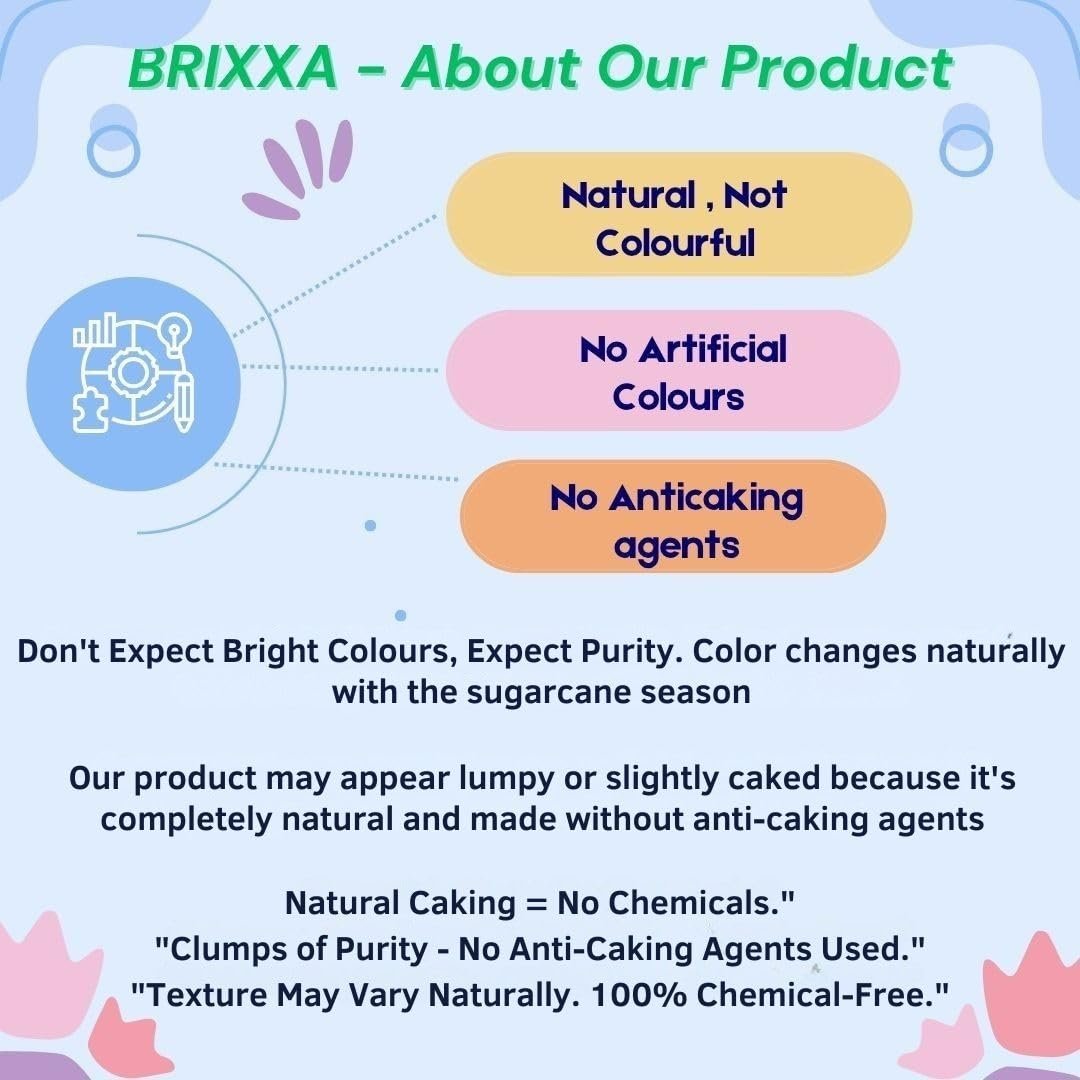 BRIXXA - About Our Product

Natural , Not Colourful

No Artificial Colours

No Anticaking agents

Don't Expect Bright Colours, Expect Purity. Color changes naturally with the sugarcane season

Our product may appear lumpy or slightly caked because it's completely natural and made without anti-caking agents

Natural Caking = No Chemicals."
"Clumps of Purity - No Anti-Caking Agents Used."
"Texture May Vary Naturally. 100% Chemical-Free."